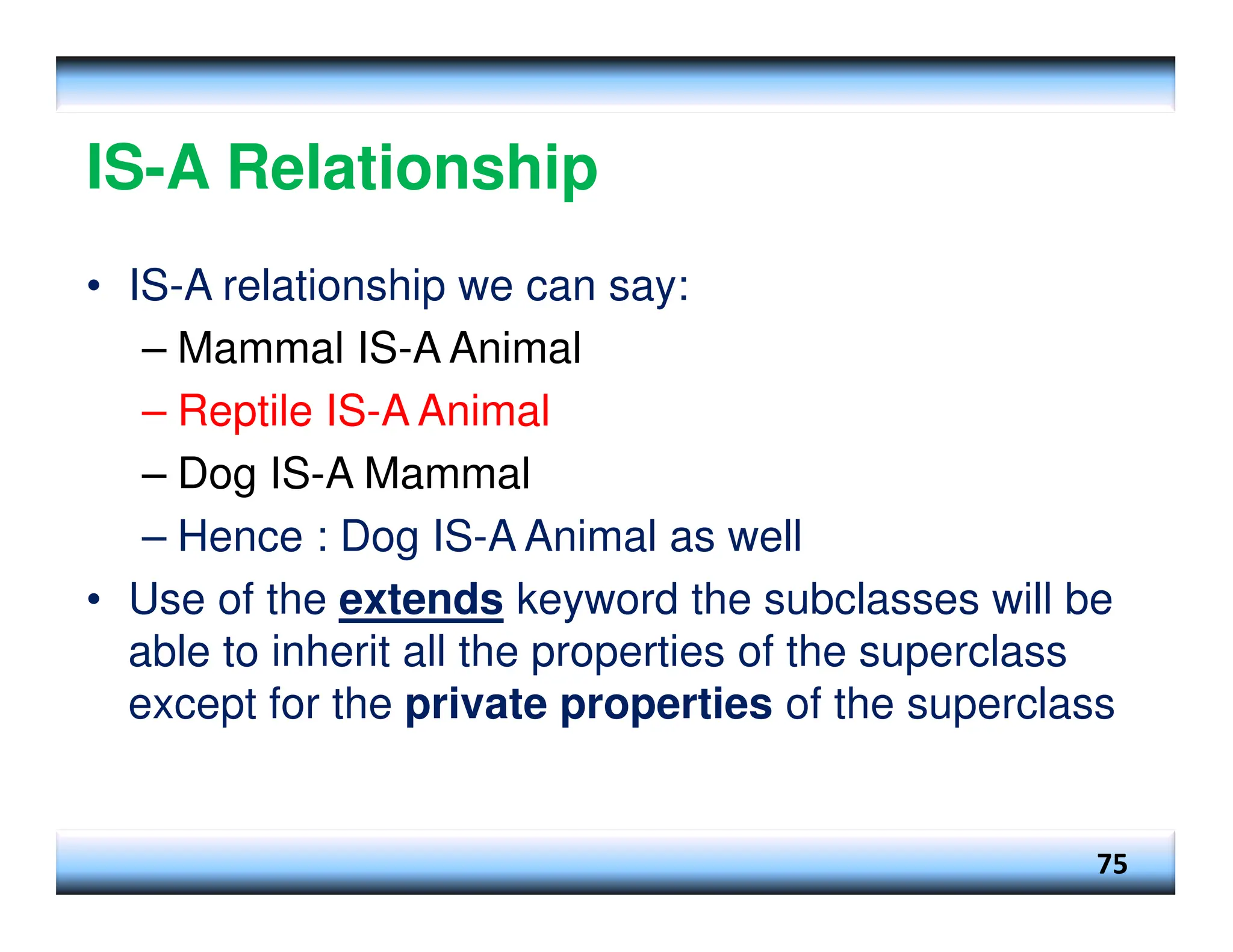 IS-A Relationship

• IS-A relationship we can say:
– Mammal IS-A Animal
– Reptile IS-A Animal
– Dog IS-A Mammal
– Hence : Dog IS-A Animal as well

• Use of the extends keyword the subclasses will be able to inherit all the properties of the superclass except for the private properties of the superclass

75